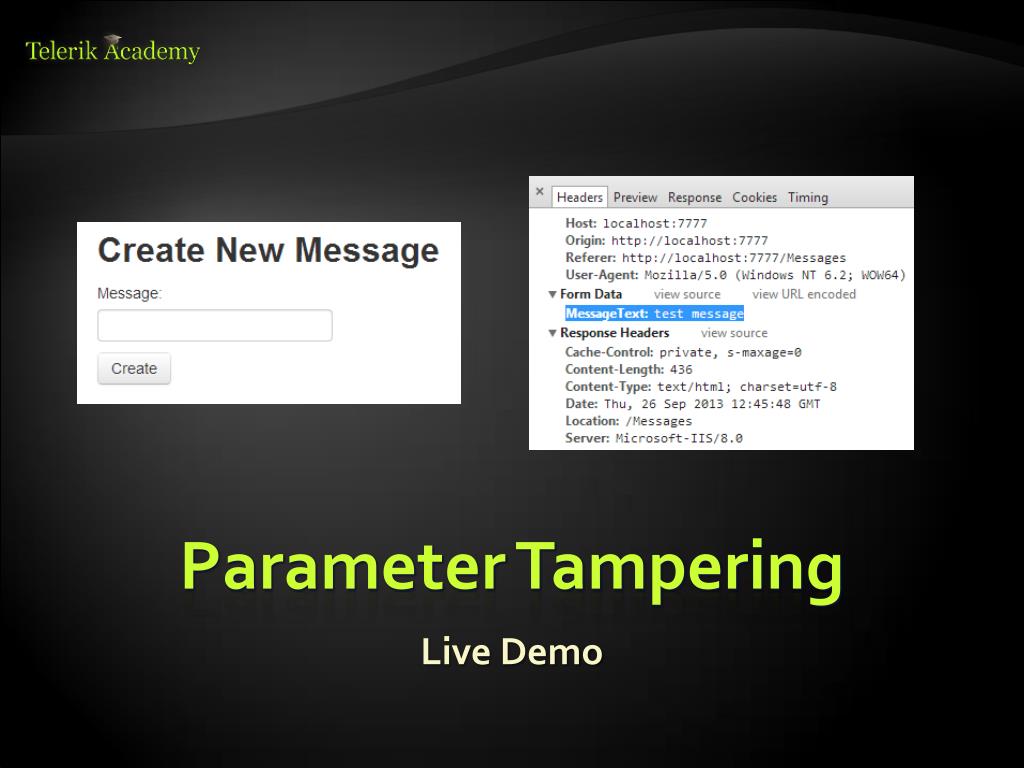 Telerik Academy

Create New Message

Message:

Create

× Headers Preview Response Cookies Timing

Host: localhost:7777
Origin: http://localhost:7777
Referer: http://localhost:7777/Messages
User-Agent: Mozilla/5.0 (Windows NT 6.2; WOW64)
▼ Form Data view source view URL encoded
MessageText: test message
▼ Response Headers view source
Cache-Control: private, s-maxage=0
Content-Length: 436
Content-Type: text/html; charset=utf-8
Date: Thu, 26 Sep 2013 12:45:48 GMT
Location: /Messages
Server: Microsoft-IIS/8.0

Parameter Tampering

Live Demo